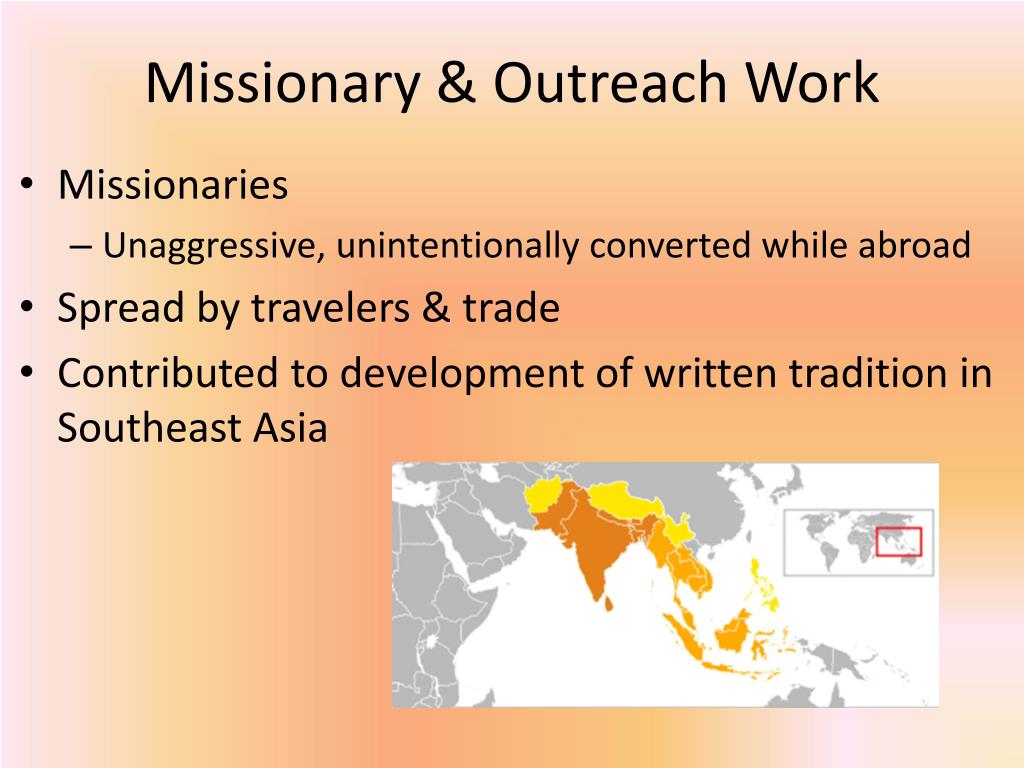 Missionary & Outreach Work

• Missionaries
  – Unaggressive, unintentionally converted while abroad
• Spread by travelers & trade
• Contributed to development of written tradition in Southeast Asia